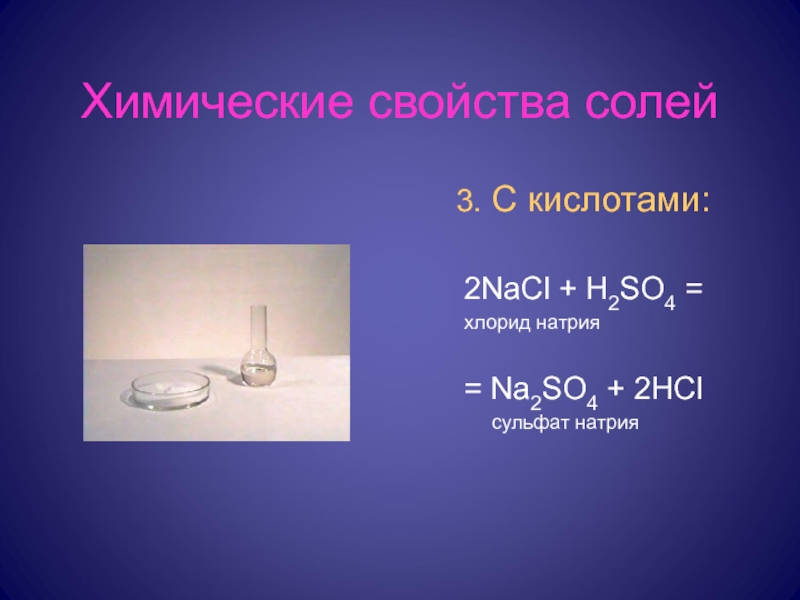 Химические свойства солей

3. С кислотами:

$2NaCl + H_2SO_4 =$
хлорид натрия

$= Na_2SO_4 + 2HCl$
сульфат натрия